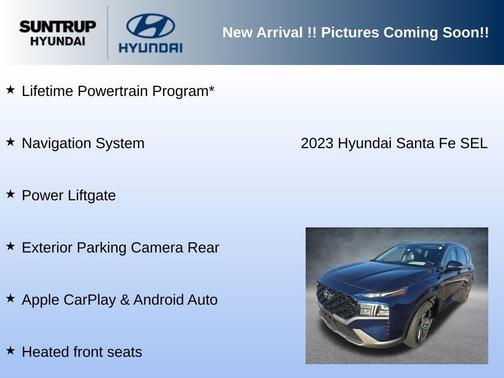 SUNTRUP HYUNDAI

HYUNDAI

New Arrival !! Pictures Coming Soon!!

★ Lifetime Powertrain Program*

★ Navigation System

2023 Hyundai Santa Fe SEL

★ Power Liftgate

★ Exterior Parking Camera Rear

★ Apple CarPlay & Android Auto

★ Heated front seats